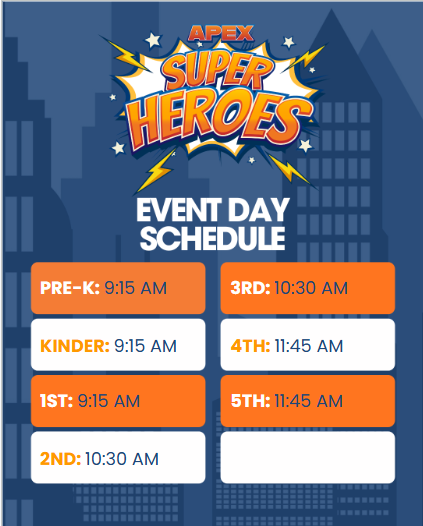 APEX
SUPER
HEROES

EVENT DAY
SCHEDULE

PRE-K: 9:15 AM

KINDER: 9:15 AM

1ST: 9:15 AM

2ND: 10:30 AM

3RD: 10:30 AM

4TH: 11:45 AM

5TH: 11:45 AM